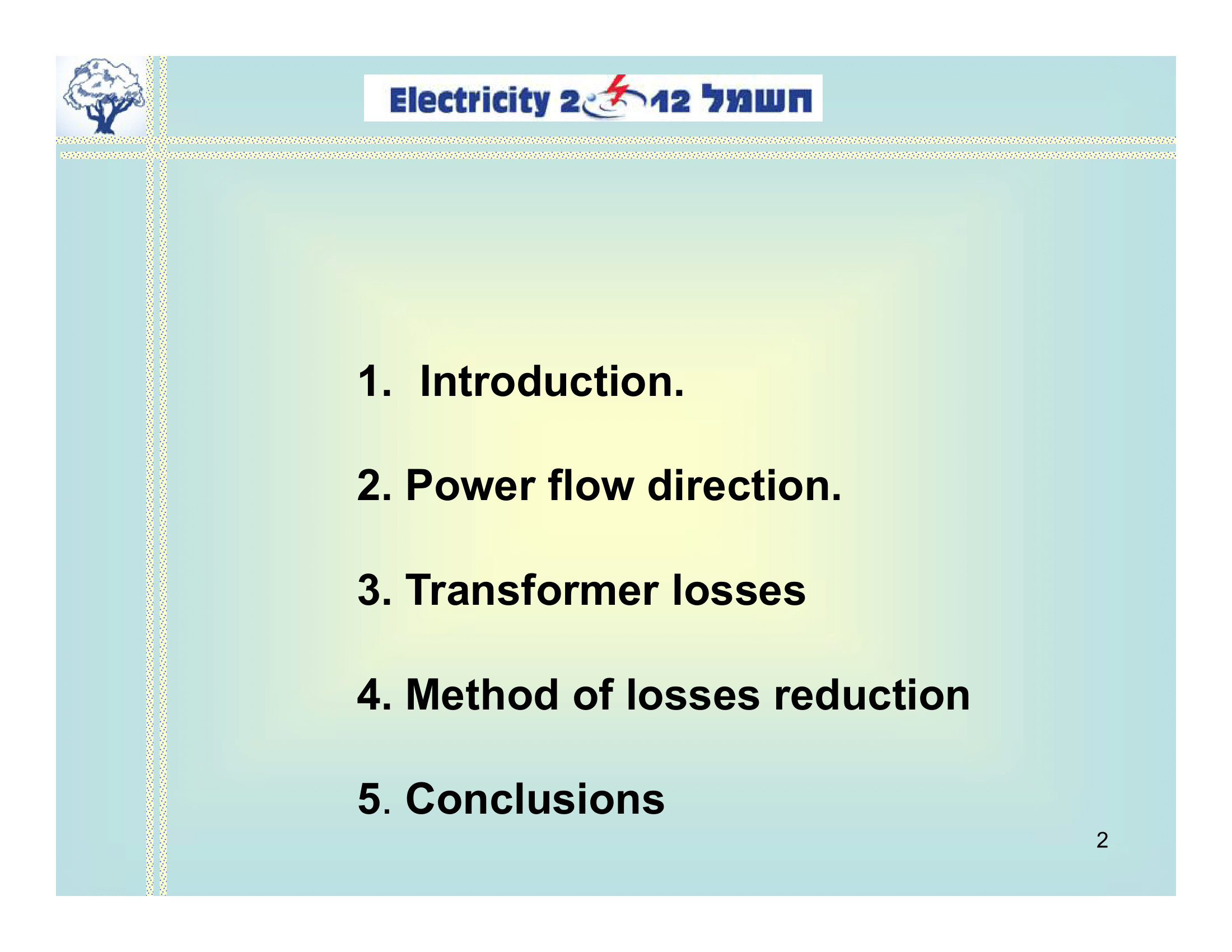 Electricity 2012 חשמל

1. Introduction.

2. Power flow direction.

3. Transformer losses

4. Method of losses reduction

5. Conclusions

2